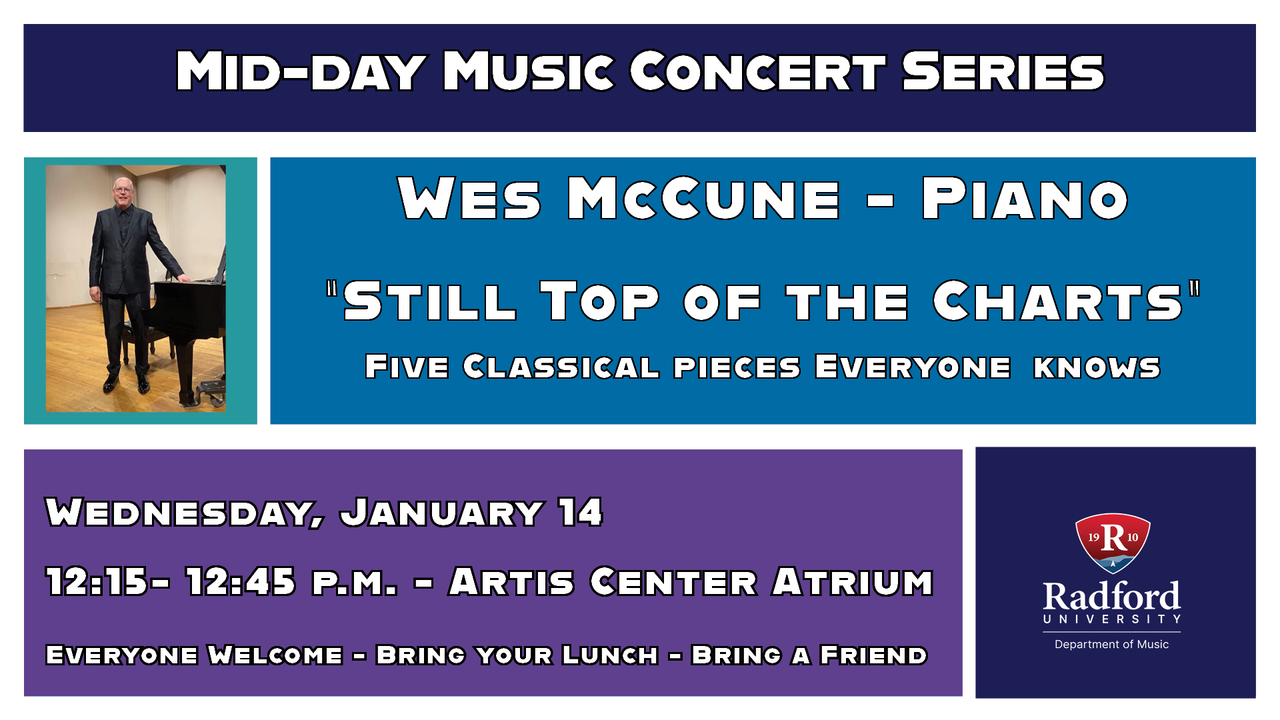 Mid-day Music Concert Series

Wes McCune - Piano

"Still Top of the Charts"

Five Classical pieces Everyone knows

Wednesday, January 14

12:15- 12:45 p.m. - Artis Center Atrium

Everyone Welcome - Bring your Lunch - Bring a Friend

19 R 10

Radford
UNIVERSITY
Department of Music